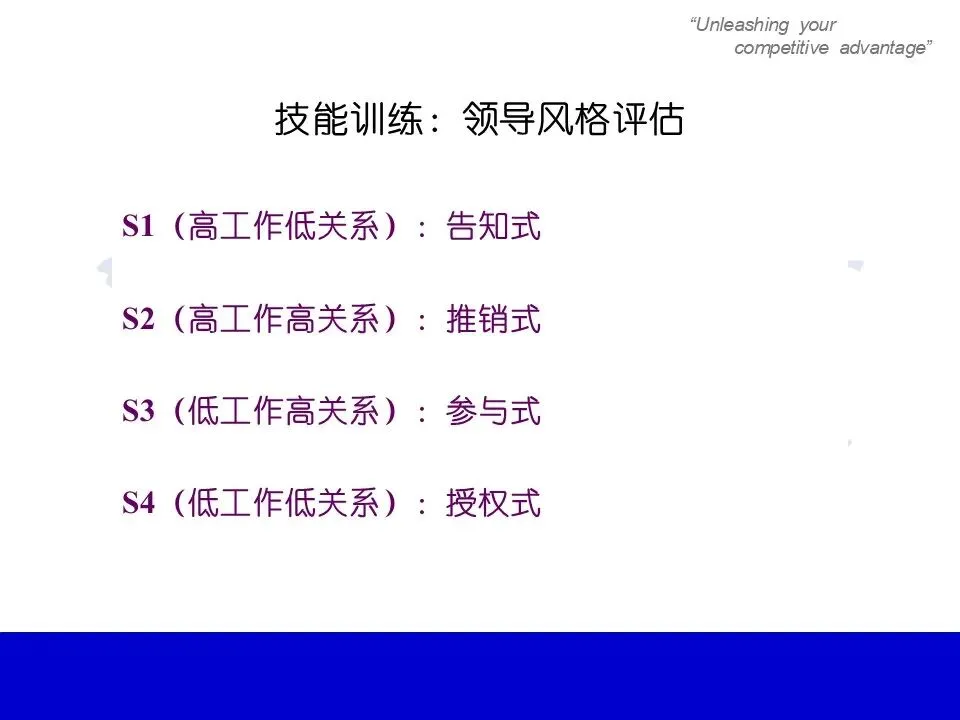 “Unleashing your competitive advantage”

技能训练：领导风格评估

S1（高工作低关系）：告知式

S2（高工作高关系）：推销式

S3（低工作高关系）：参与式

S4（低工作低关系）：授权式